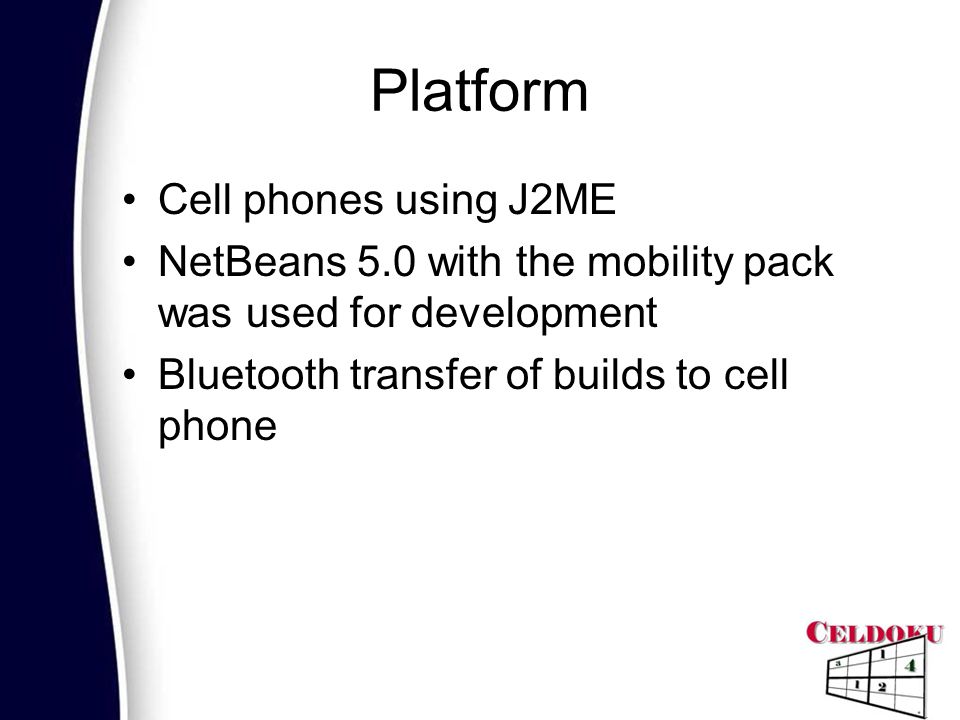 Platform

• Cell phones using J2ME
• NetBeans 5.0 with the mobility pack was used for development
• Bluetooth transfer of builds to cell phone

CELDOKU
3 1
4
1 2